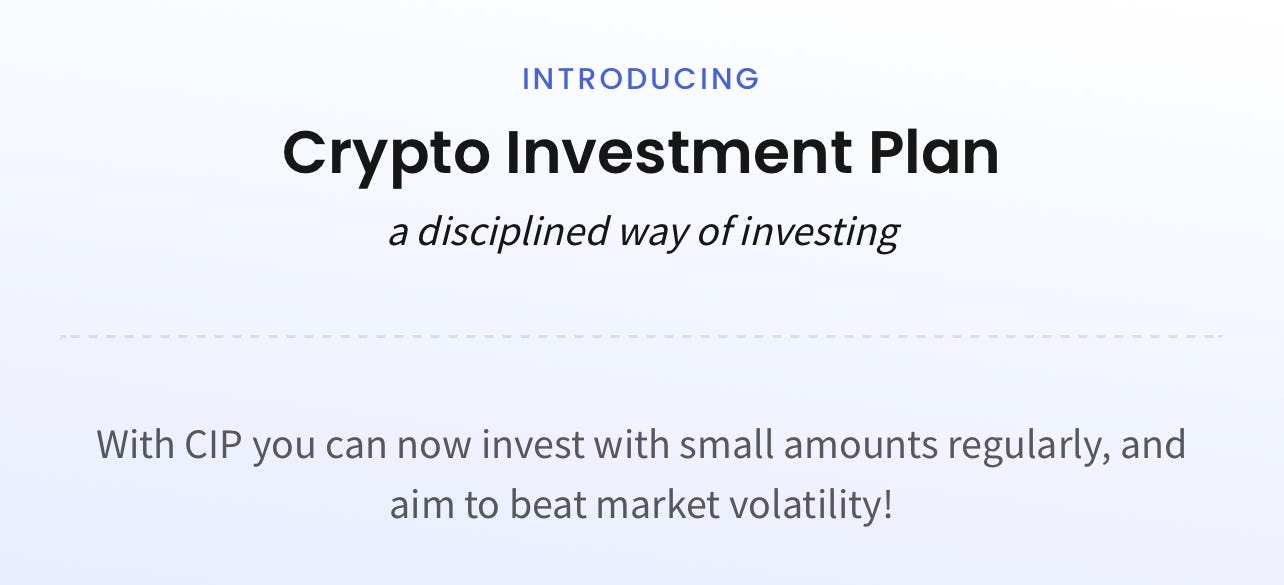 INTRODUCING

Crypto Investment Plan

a disciplined way of investing

With CIP you can now invest with small amounts regularly, and aim to beat market volatility!